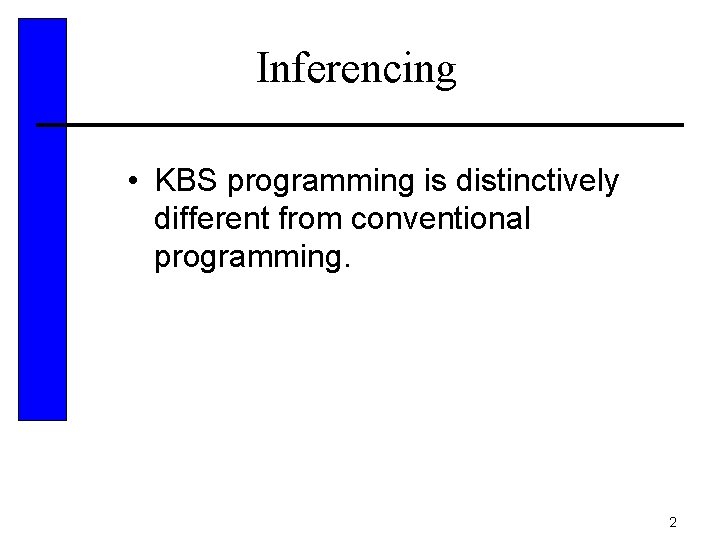 Inferencing

• KBS programming is distinctively different from conventional programming.

2